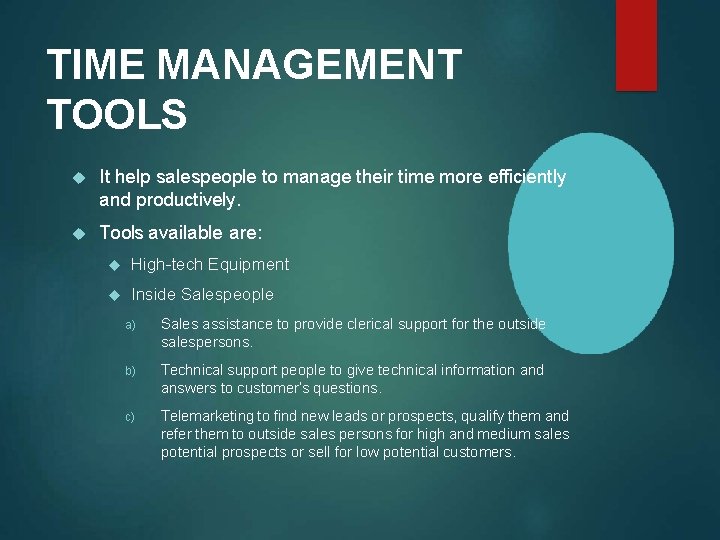 TIME MANAGEMENT TOOLS

It help salespeople to manage their time more efficiently and productively.

Tools available are:

High-tech Equipment

Inside Salespeople

a) Sales assistance to provide clerical support for the outside salespersons.

b) Technical support people to give technical information and answers to customer's questions.

c) Telemarketing to find new leads or prospects, qualify them and refer them to outside sales persons for high and medium sales potential prospects or sell for low potential customers.